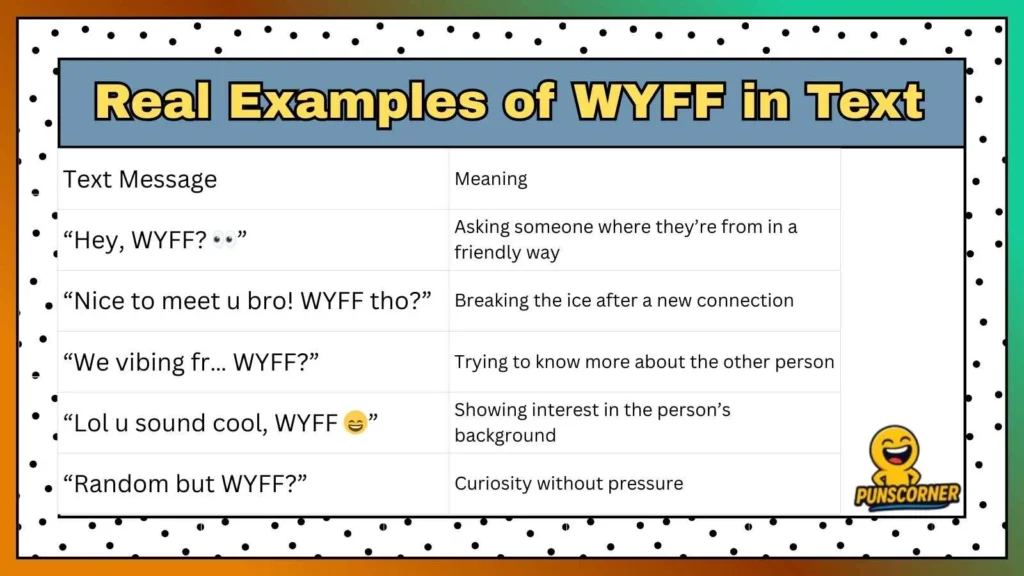 Real Examples of WYFF in Text

| Text Message | Meaning |
|---|---|
| “Hey, WYFF? 👀” | Asking someone where they’re from in a friendly way |
| “Nice to meet u bro! WYFF tho?” | Breaking the ice after a new connection |
| “We vibing fr… WYFF?” | Trying to know more about the other person |
| “Lol u sound cool, WYFF 😄” | Showing interest in the person’s background |
| “Random but WYFF?” | Curiosity without pressure |

PUNSCORNER